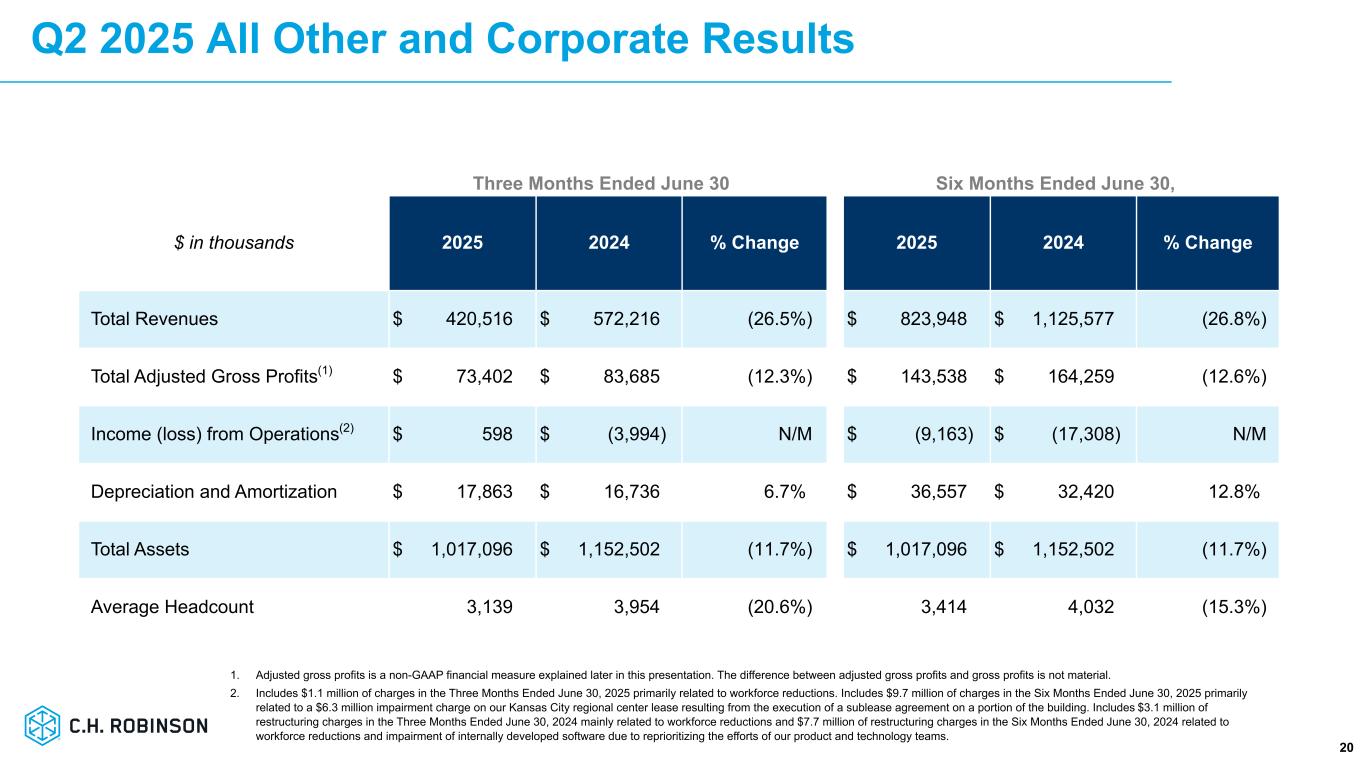 Q2 2025 All Other and Corporate Results

| | Three Months Ended June 30 | | | Six Months Ended June 30, | | |
|---|---|---|---|---|---|---|
| $ in thousands | 2025 | 2024 | % Change | 2025 | 2024 | % Change |
| Total Revenues | $ 420,516 | $ 572,216 | (26.5%) | $ 823,948 | $ 1,125,577 | (26.8%) |
| Total Adjusted Gross Profits$^{(1)}$ | $ 73,402 | $ 83,685 | (12.3%) | $ 143,538 | $ 164,259 | (12.6%) |
| Income (loss) from Operations$^{(2)}$ | $ 598 | $ (3,994) | N/M | $ (9,163) | $ (17,308) | N/M |
| Depreciation and Amortization | $ 17,863 | $ 16,736 | 6.7% | $ 36,557 | $ 32,420 | 12.8% |
| Total Assets | $ 1,017,096 | $ 1,152,502 | (11.7%) | $ 1,017,096 | $ 1,152,502 | (11.7%) |
| Average Headcount | 3,139 | 3,954 | (20.6%) | 3,414 | 4,032 | (15.3%) |

1. Adjusted gross profits is a non-GAAP financial measure explained later in this presentation. The difference between adjusted gross profits and gross profits is not material.
2. Includes $1.1 million of charges in the Three Months Ended June 30, 2025 primarily related to workforce reductions. Includes $9.7 million of charges in the Six Months Ended June 30, 2025 primarily related to a $6.3 million impairment charge on our Kansas City regional center lease resulting from the execution of a sublease agreement on a portion of the building. Includes $3.1 million of restructuring charges in the Three Months Ended June 30, 2024 mainly related to workforce reductions and $7.7 million of restructuring charges in the Six Months Ended June 30, 2024 related to workforce reductions and impairment of internally developed software due to reprioritizing the efforts of our product and technology teams.

C.H. ROBINSON

20